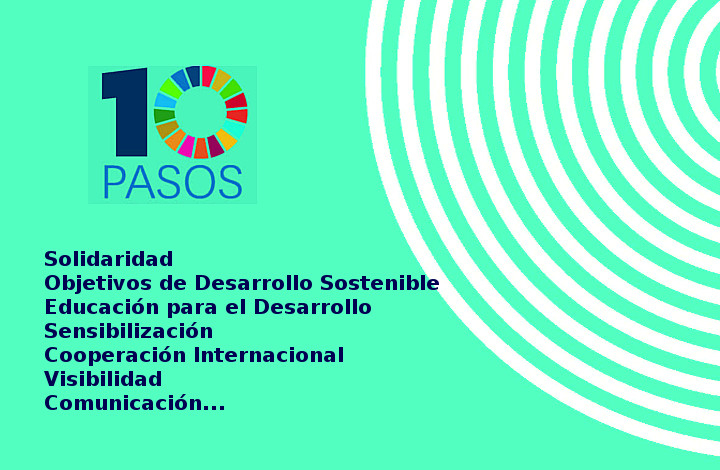 10
PASOS

Solidaridad
Objetivos de Desarrollo Sostenible
Educación para el Desarrollo
Sensibilización
Cooperación Internacional
Visibilidad
Comunicación...